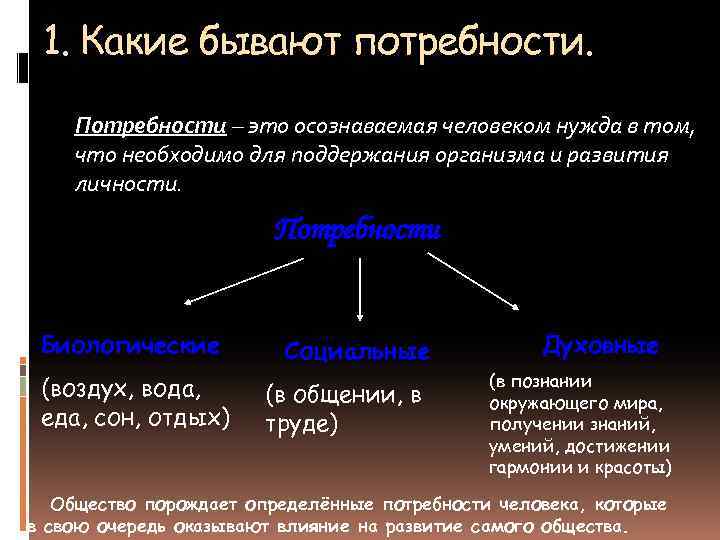 1. Какие бывают потребности.

Потребности – это осознаваемая человеком нужда в том, что необходимо для поддержания организма и развития личности.

Потребности

Биологические

(воздух, вода, еда, сон, отдых)

Социальные

(в общении, в труде)

Духовные

(в познании окружающего мира, получении знаний, умений, достижении гармонии и красоты)

Общество порождает определённые потребности человека, которые в свою очередь оказывают влияние на развитие самого общества.